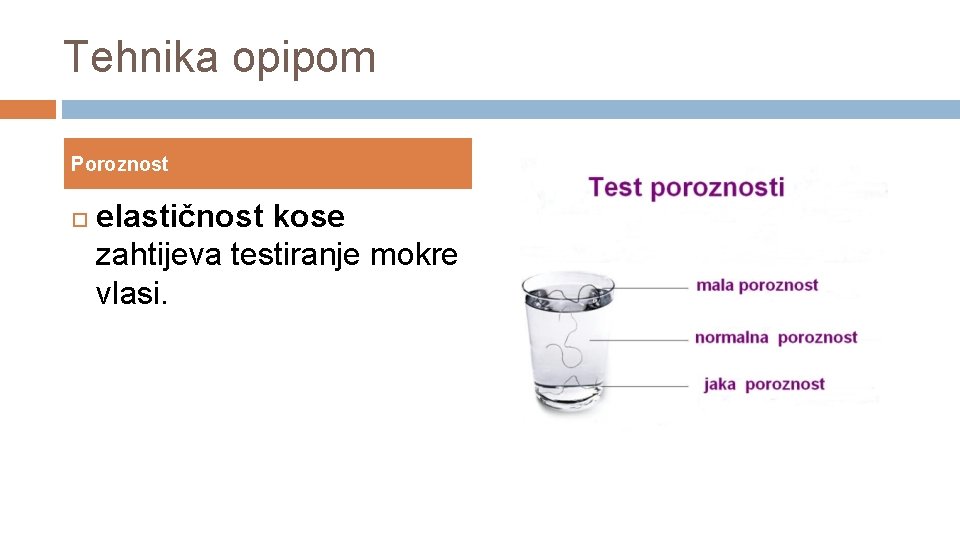 Tehnika opipom

Poroznost

elastičnost kose zahtijeva testiranje mokre vlasi.

Test poroznosti

mala poroznost

normalna poroznost

jaka poroznost